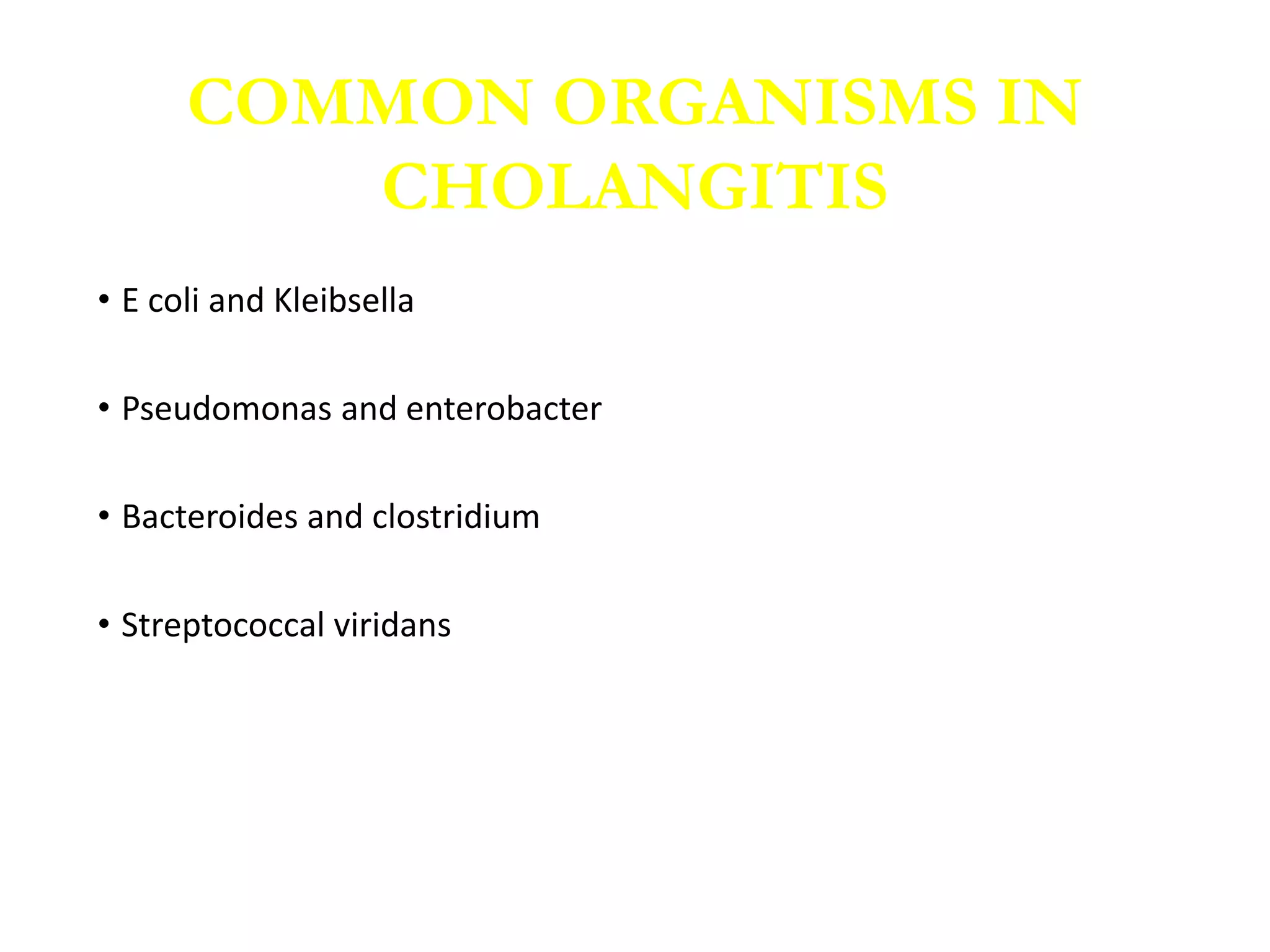 COMMON ORGANISMS IN CHOLANGITIS

• E coli and Kleibsella

• Pseudomonas and enterobacter

• Bacteroides and clostridium

• Streptococcal viridans